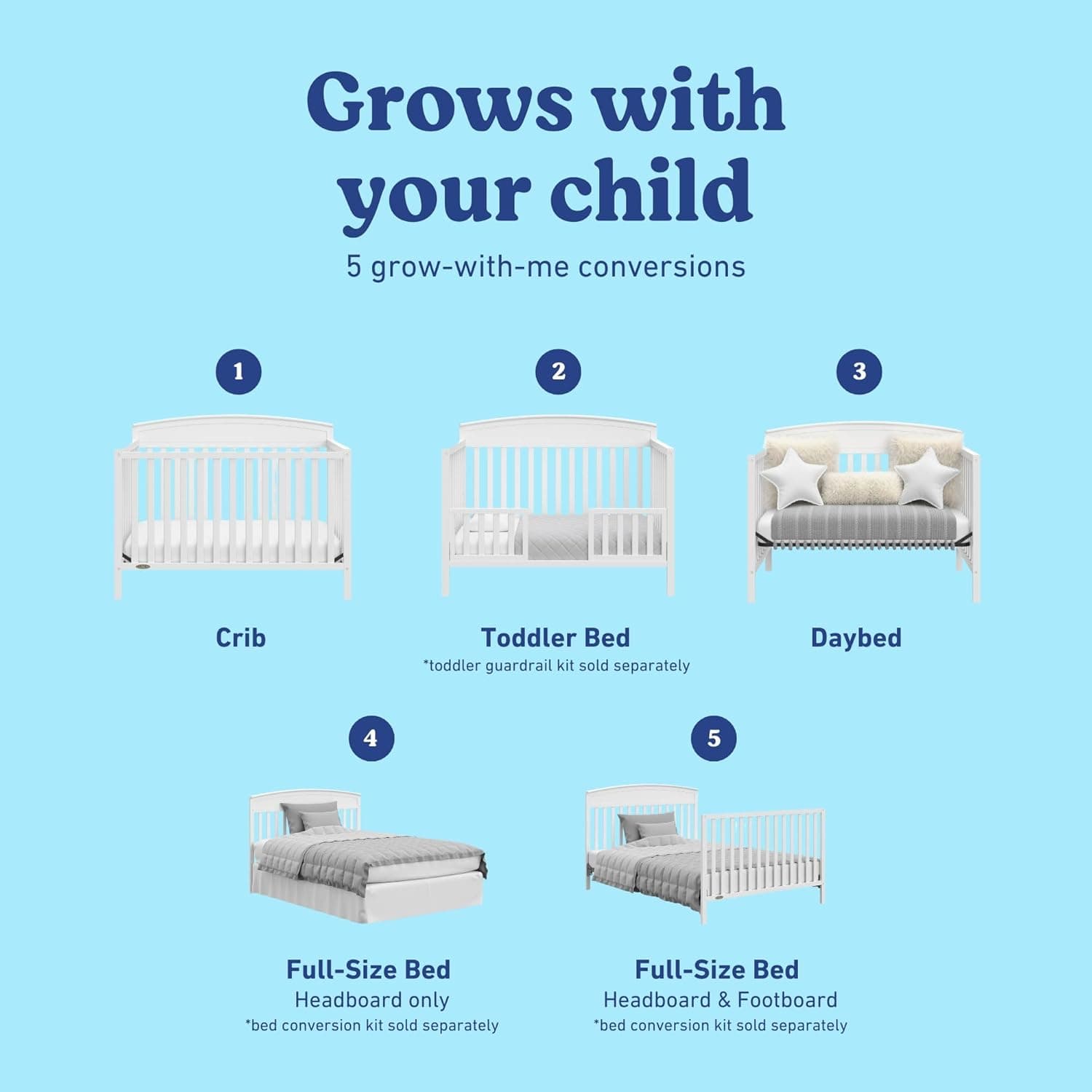 Grows with your child

5 grow-with-me conversions

1

Crib

2

Toddler Bed
*toddler guardrail kit sold separately

3

Daybed

4

Full-Size Bed
Headboard only
*bed conversion kit sold separately

5

Full-Size Bed
Headboard & Footboard
*bed conversion kit sold separately